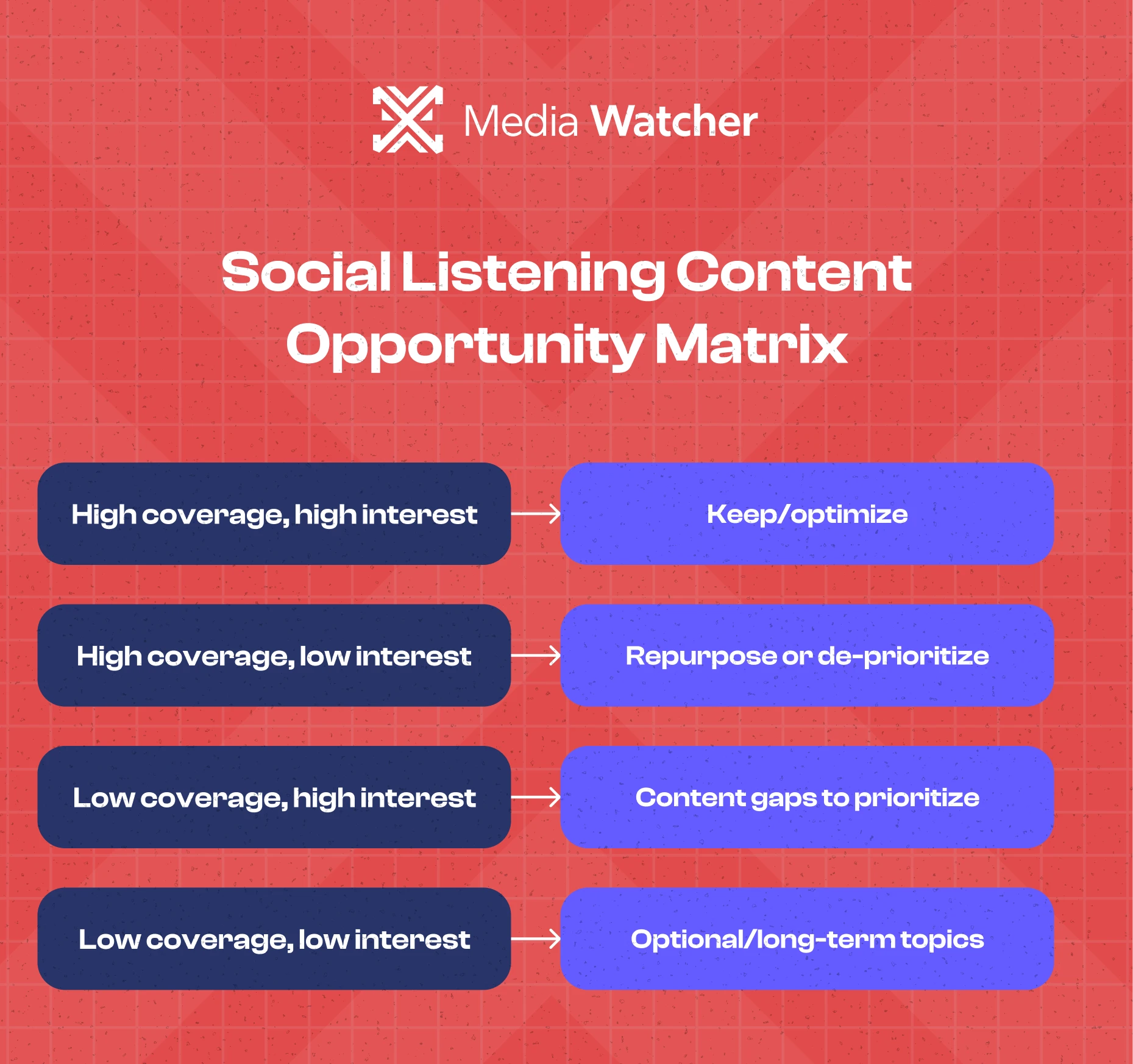 Media Watcher

Social Listening Content Opportunity Matrix

High coverage, high interest → Keep/optimize

High coverage, low interest → Repurpose or de-prioritize

Low coverage, high interest → Content gaps to prioritize

Low coverage, low interest → Optional/long-term topics